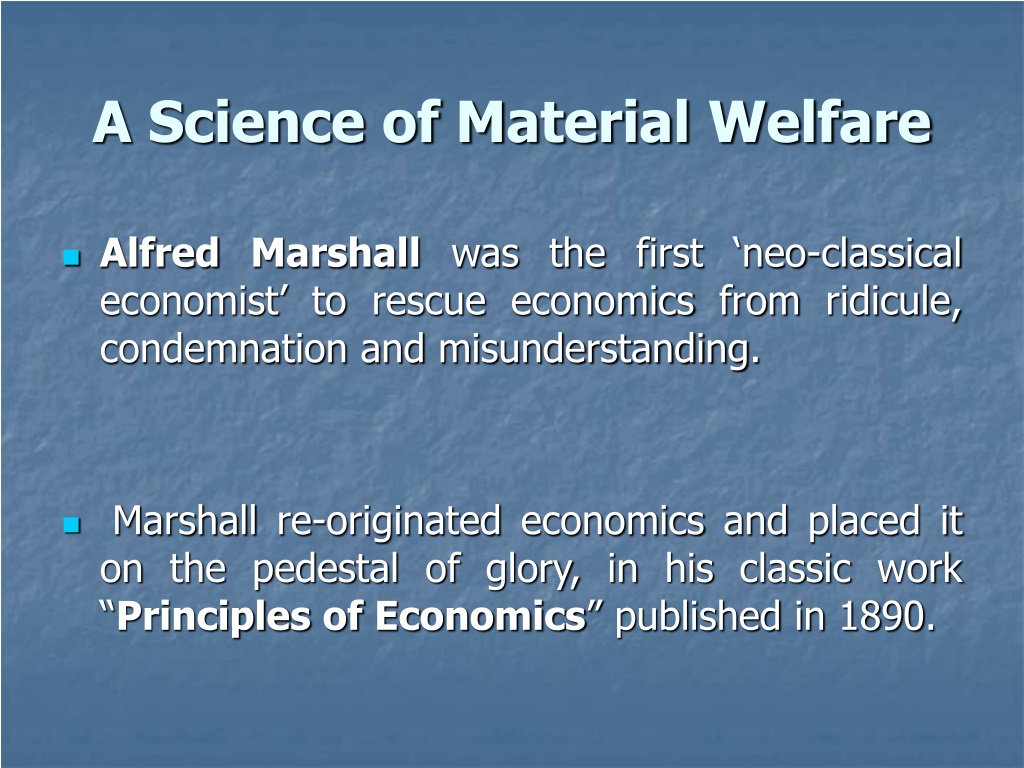 A Science of Material Welfare

Alfred Marshall was the first ‘neo-classical economist’ to rescue economics from ridicule, condemnation and misunderstanding.

Marshall re-originated economics and placed it on the pedestal of glory, in his classic work “Principles of Economics” published in 1890.